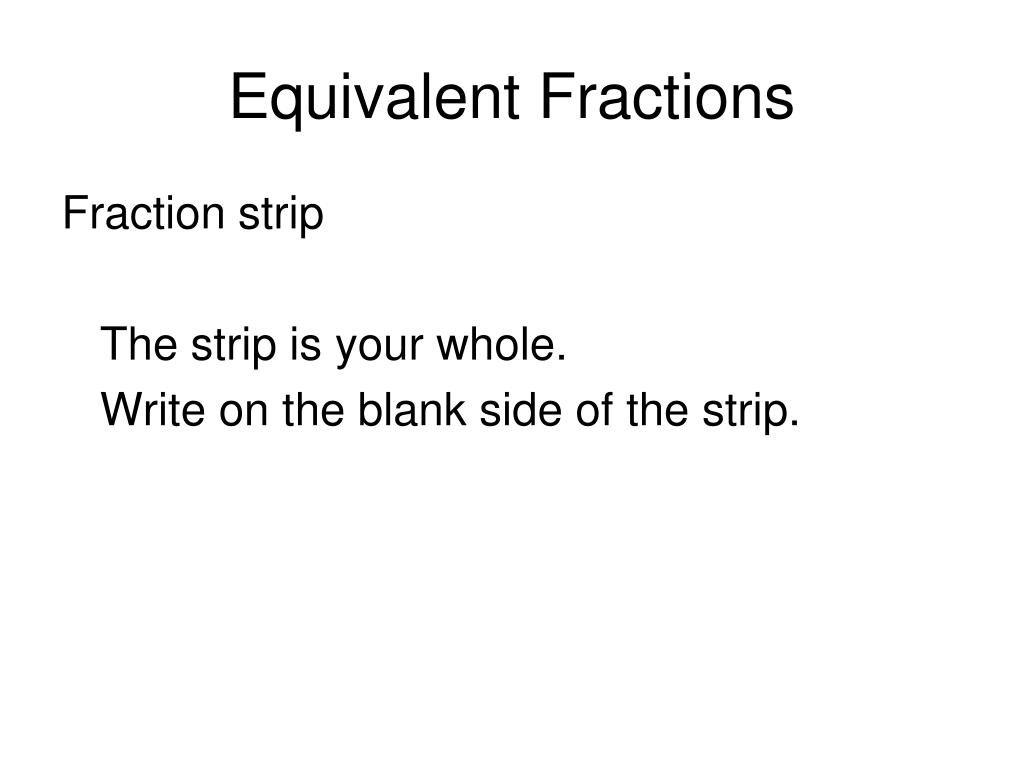 Equivalent Fractions

Fraction strip

The strip is your whole.

Write on the blank side of the strip.